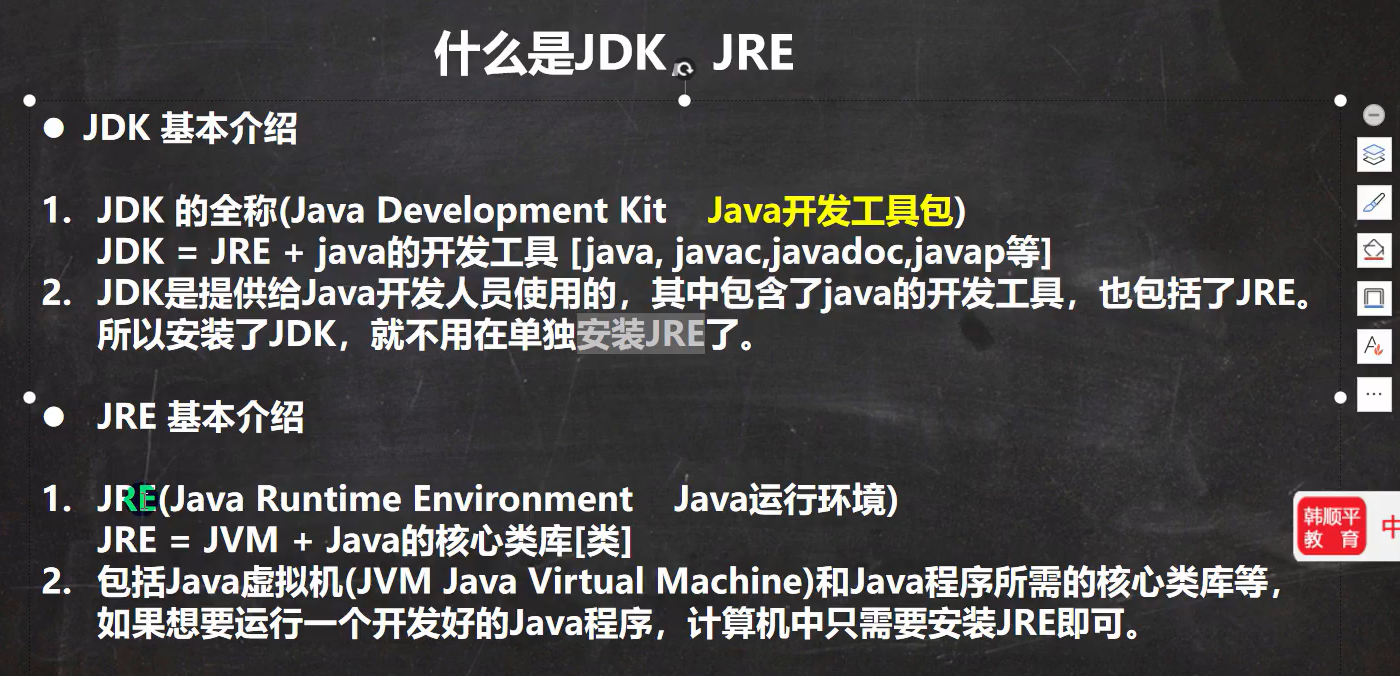 什么是JDK，JRE

● JDK 基本介绍

1. JDK 的全称(Java Development Kit Java开发工具包)
JDK = JRE + java的开发工具 [java, javac,javadoc,javap等]
2. JDK是提供给Java开发人员使用的，其中包含了java的开发工具，也包括了JRE。所以安装了JDK，就不用在单独安装JRE了。

● JRE 基本介绍

1. JRE(Java Runtime Environment Java运行环境)
JRE = JVM + Java的核心类库[类]
2. 包括Java虚拟机(JVM Java Virtual Machine)和Java程序所需的核心类库等，如果想要运行一个开发好的Java程序，计算机中只需要安装JRE即可。

韩顺平
教育
中